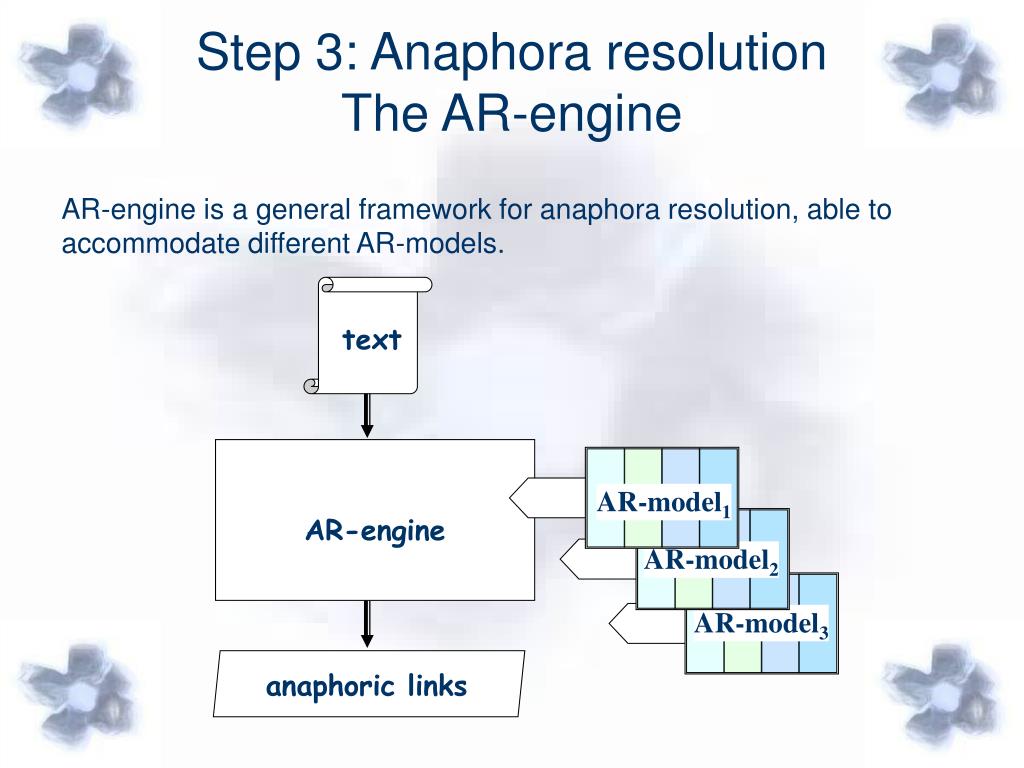 Step 3: Anaphora resolution
The AR-engine

AR-engine is a general framework for anaphora resolution, able to accommodate different AR-models.

text

AR-engine

AR-model$_1$

AR-model$_2$

AR-model$_3$

anaphoric links